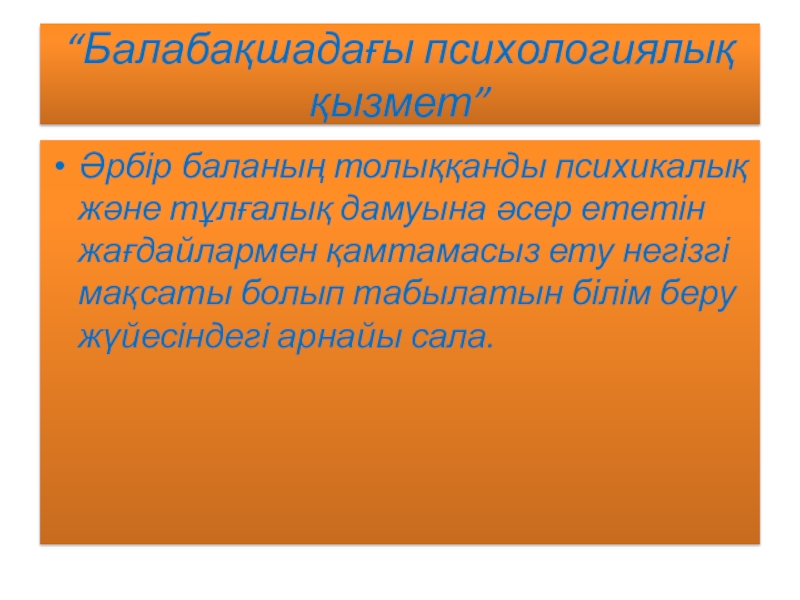 “Балабақшадағы психологиялық қызмет”

• Әрбір баланың толыққанды психикалық және тұлғалық дамуына әсер ететін жағдайлармен қамтамасыз ету негізгі мақсаты болып табылатын білім беру жүйесіндегі арнайы сала.